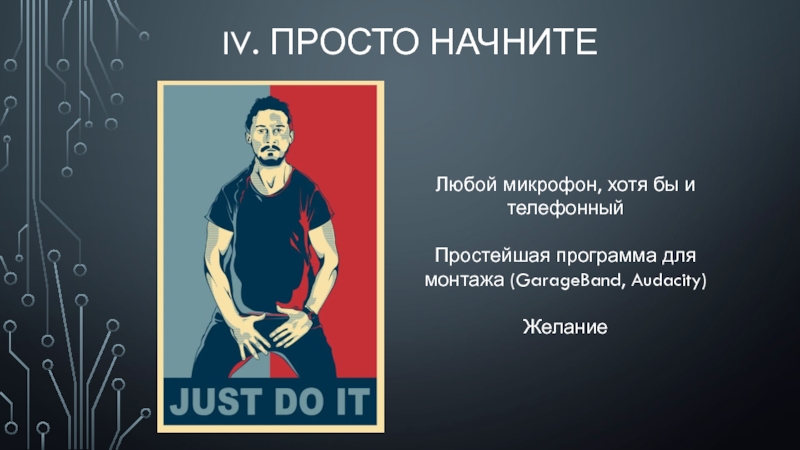 IV. ПРОСТО НАЧНИТЕ

JUST DO IT

Любой микрофон, хотя бы и телефонный

Простейшая программа для монтажа (GarageBand, Audacity)

Желание